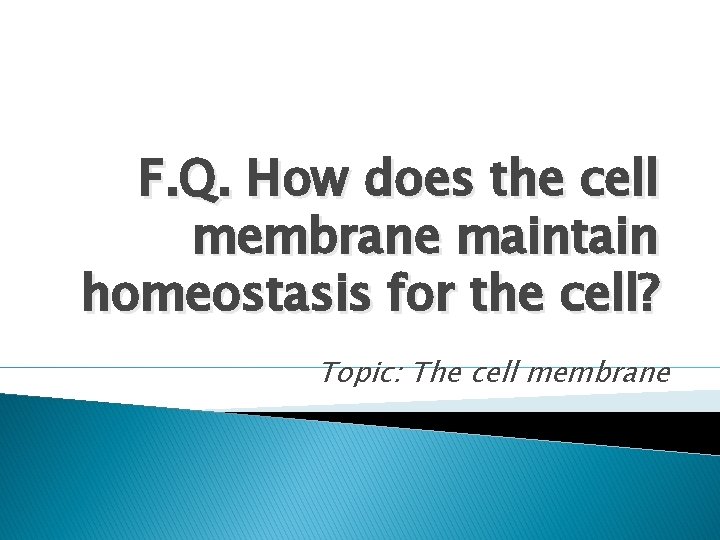 F.Q. How does the cell membrane maintain homeostasis for the cell?

Topic: The cell membrane